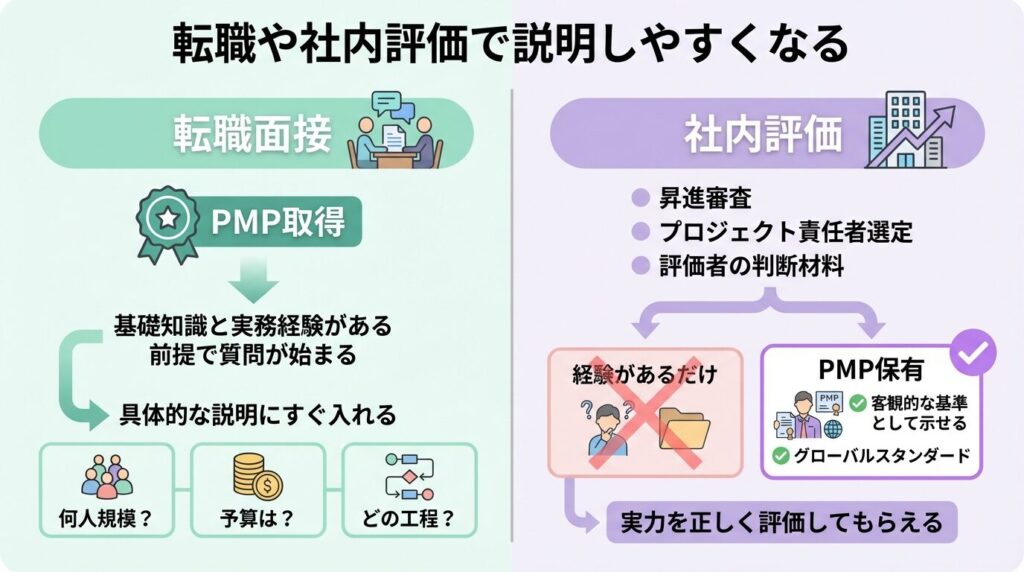 転職や社内評価で説明しやすくなる

転職面接

PMP取得

基礎知識と実務経験がある前提で質問が始まる

具体的な説明にすぐ入れる

何人規模？

予算は？

どの工程？

社内評価

昇進審査
プロジェクト責任者選定
評価者の判断材料

経験があるだけ

PMP保有

PMP

客観的な基準として示せる

グローバルスタンダード

実力を正しく評価してもらえる